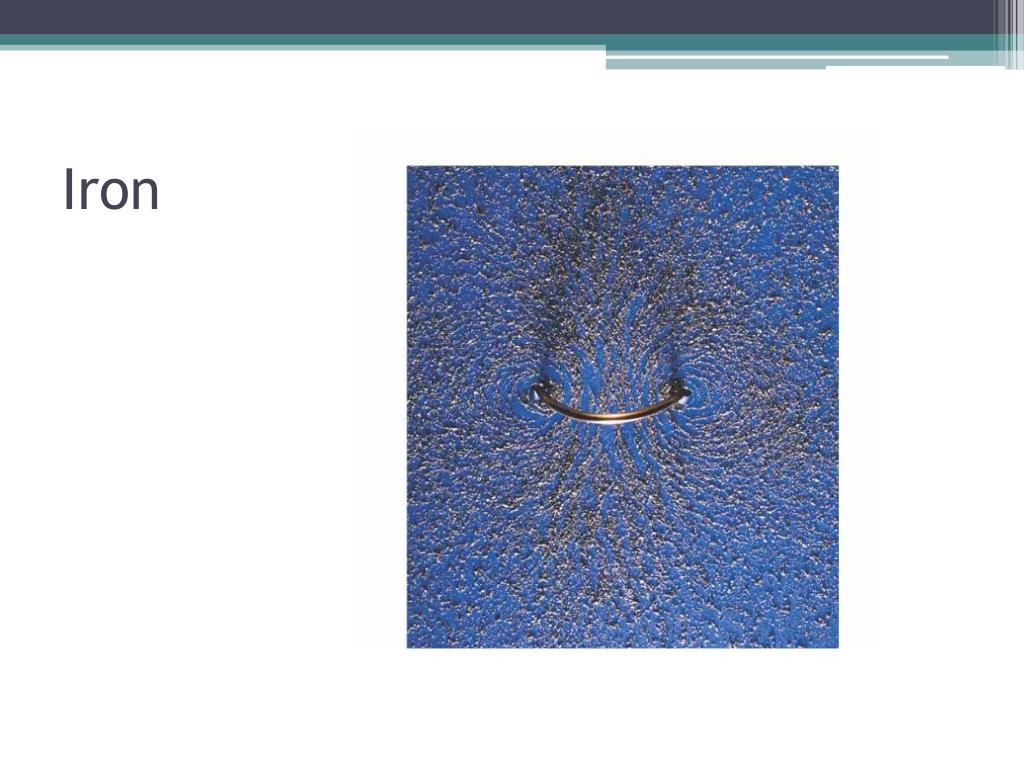 Iron